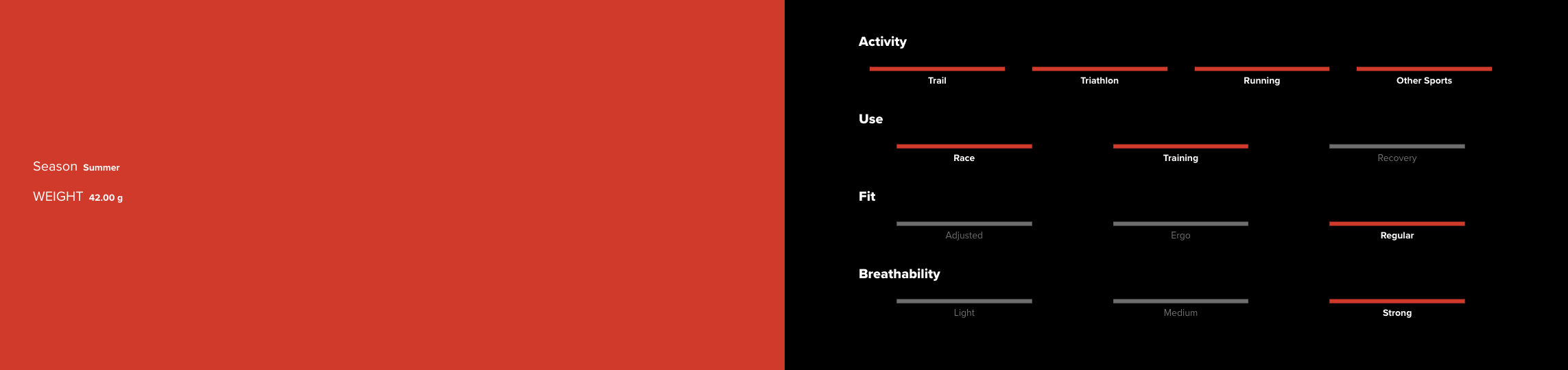 Season Summer

WEIGHT 42.00 g

Activity

Trail Triathlon Running Other Sports

Use

Race Training Recovery

Fit

Adjusted Ergo Regular

Breathability

Light Medium Strong